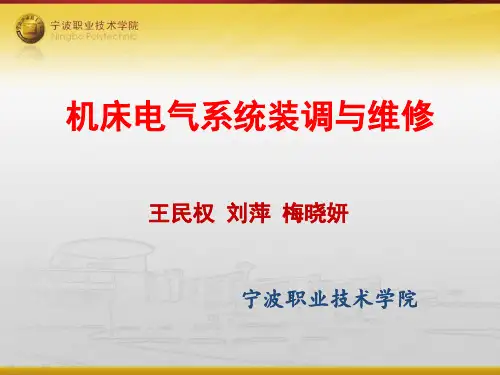 宁波职业技术学院
Ningbo Polytechnic

机床电气系统装调与维修

王民权 刘萍 梅晓妍

宁波职业技术学院